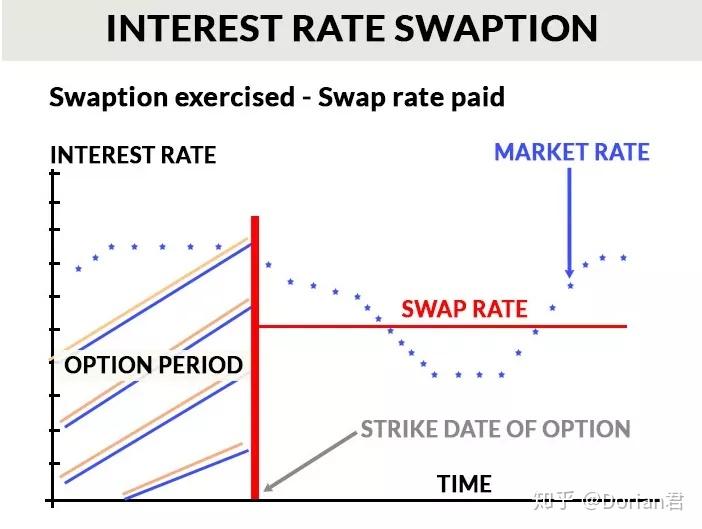 INTEREST RATE SWAPTION

Swaption exercised - Swap rate paid

INTEREST RATE

MARKET RATE

SWAP RATE

OPTION PERIOD

STRIKE DATE OF OPTION

TIME

知乎 @Dorian君